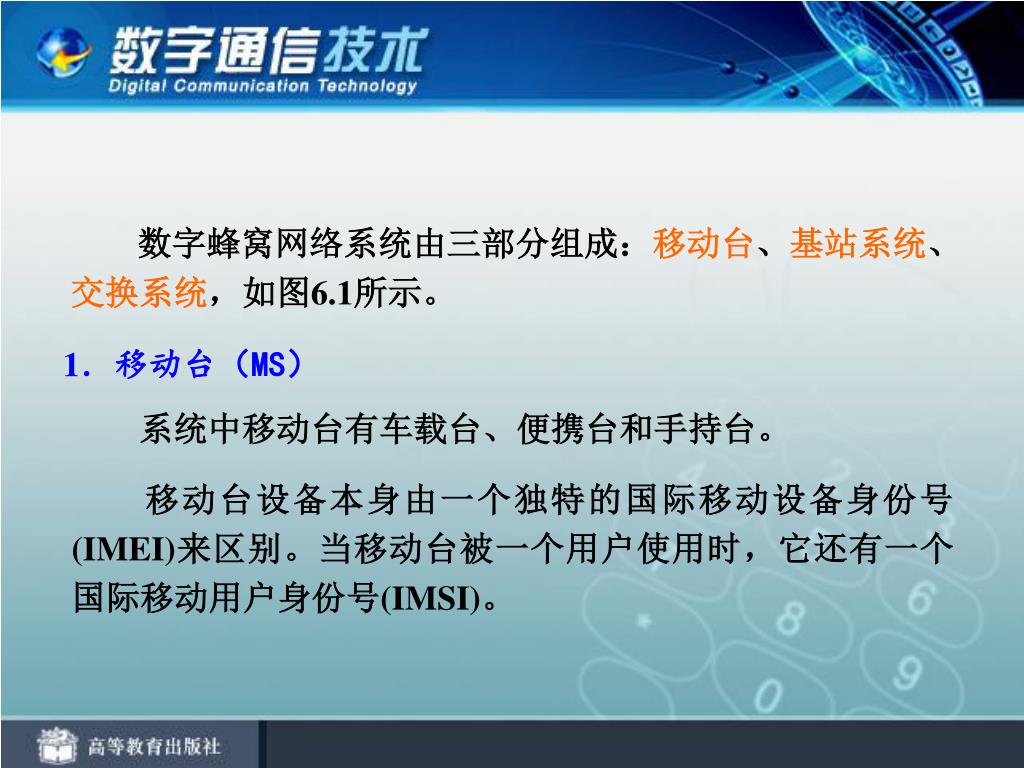 数字通信技术
Digital Communication Technology

数字蜂窝网络系统由三部分组成：移动台、基站系统、交换系统，如图6.1所示。

1．移动台（MS）

系统中移动台有车载台、便携台和手持台。

移动台设备本身由一个独特的国际移动设备身份号(IMEI)来区别。当移动台被一个用户使用时，它还有一个国际移动用户身份号(IMSI)。

高等教育出版社